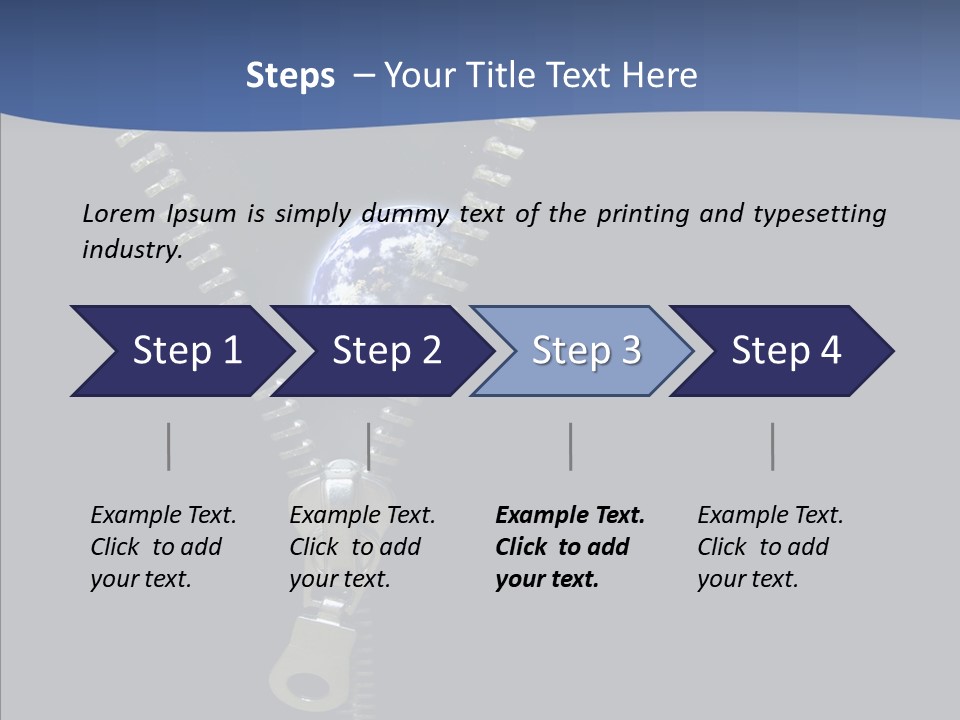 Steps – Your Title Text Here

Lorem Ipsum is simply dummy text of the printing and typesetting industry.

Step 1

Step 2

Step 3

Step 4

Example Text. Click to add your text.

Example Text. Click to add your text.

Example Text. Click to add your text.

Example Text. Click to add your text.